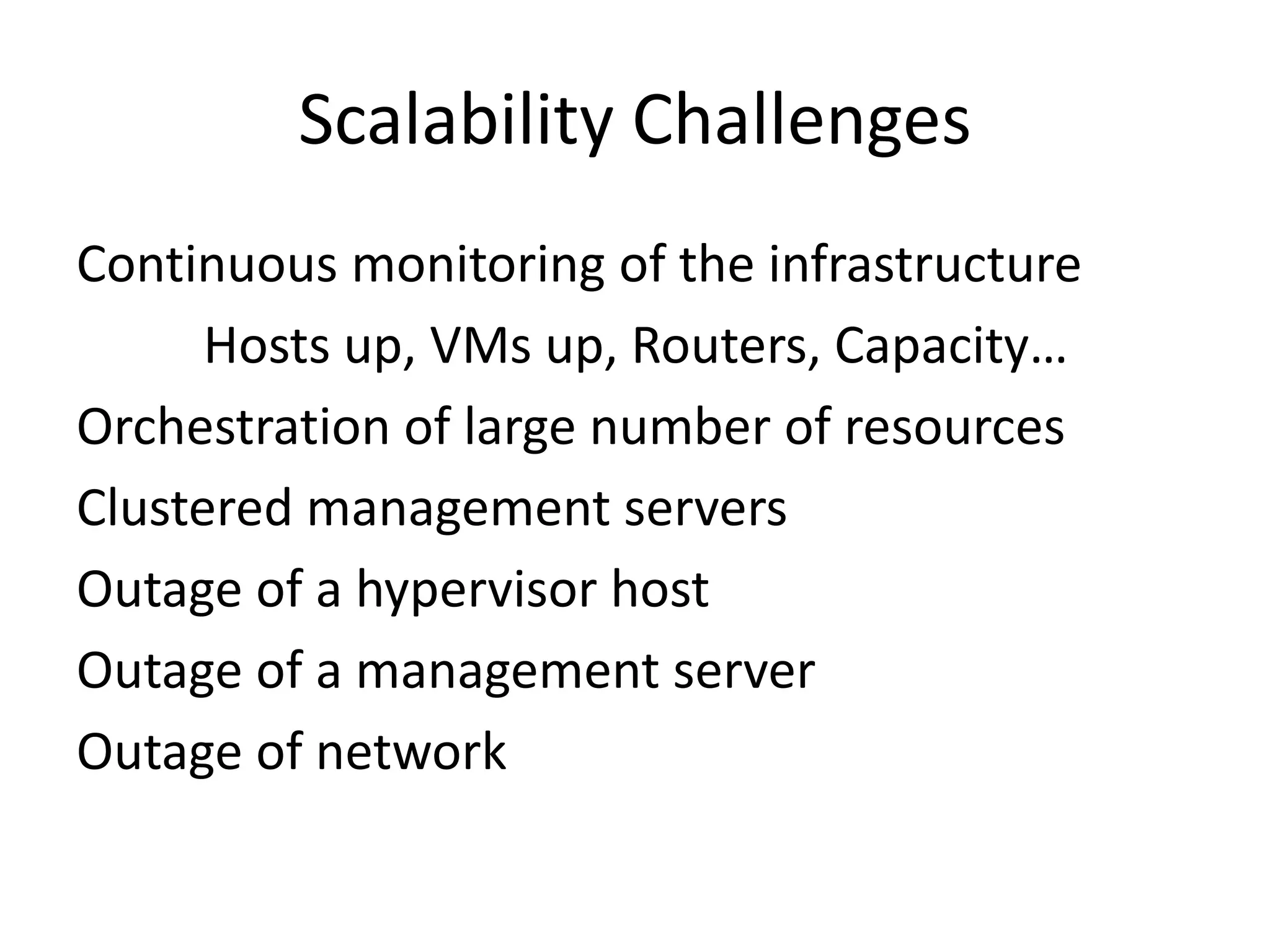 Scalability Challenges

Continuous monitoring of the infrastructure

Hosts up, VMs up, Routers, Capacity…

Orchestration of large number of resources

Clustered management servers

Outage of a hypervisor host

Outage of a management server

Outage of network